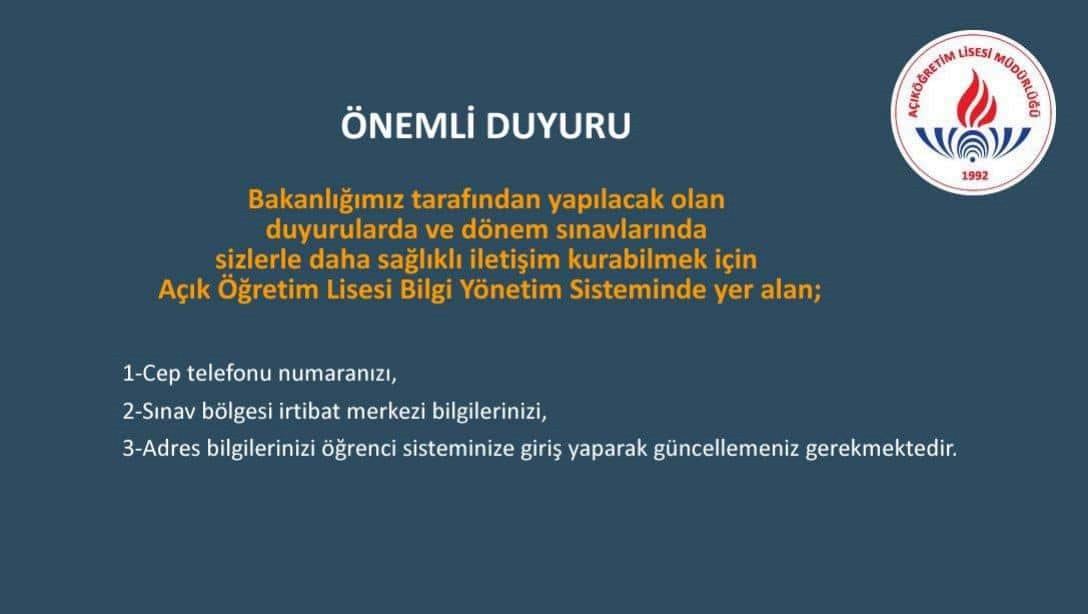 AÇIKÖĞRETİM LİSESİ MÜDÜRLÜĞÜ
1992

ÖNEMLİ DUYURU

Bakanlığımız tarafından yapılacak olan duyurularda ve dönem sınavlarında sizlerle daha sağlıklı iletişim kurabilmek için Açık Öğretim Lisesi Bilgi Yönetim Sisteminde yer alan;

1-Cep telefonu numaranızı,
2-Sınav bölgesi irtibat merkezi bilgilerinizi,
3-Adres bilgilerinizi öğrenci sisteminize giriş yaparak güncellemeniz gerekmektedir.